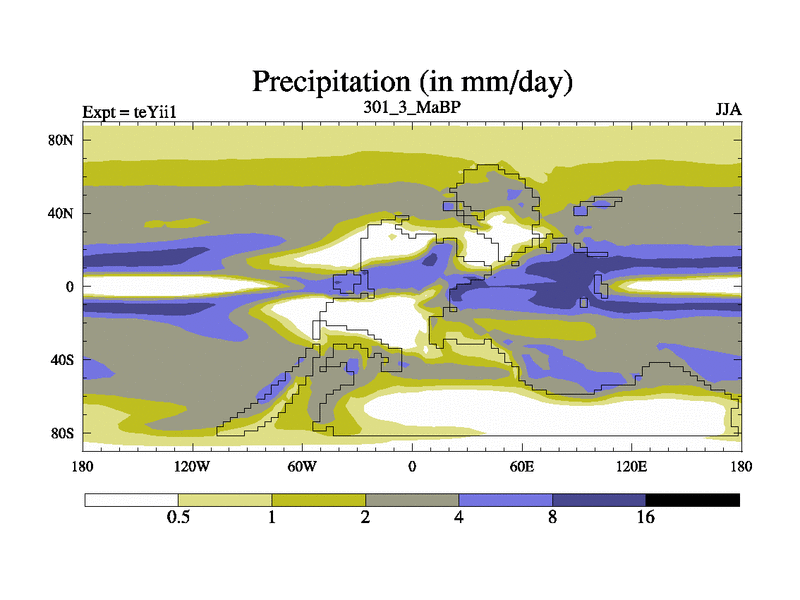 Precipitation (in mm/day)

Expt = teYii1

301_3_MaBP

JJA

80N
40N
0
40S
80S

180 120W 60W 0 60E 120E 180

0.5 1 2 4 8 16